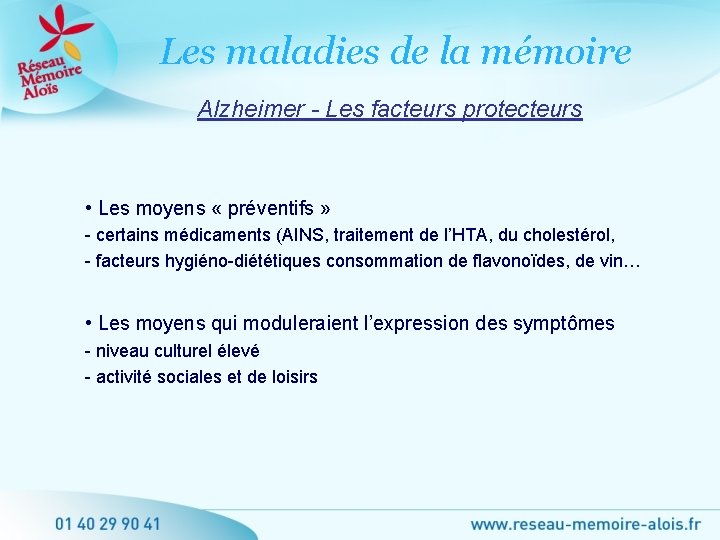 Réseau Mémoire Aloïs

Les maladies de la mémoire

Alzheimer - Les facteurs protecteurs

• Les moyens « préventifs »
- certains médicaments (AINS, traitement de l'HTA, du cholestérol,
- facteurs hygiéno-diététiques consommation de flavonoïdes, de vin…

• Les moyens qui moduleraient l'expression des symptômes
- niveau culturel élevé
- activité sociales et de loisirs

01 40 29 90 41

www.reseau-memoire-alois.fr